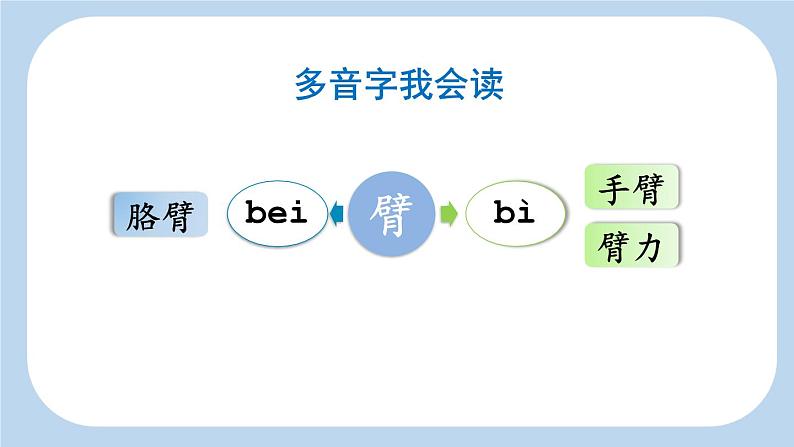 多音字我会读

胳臂

bei

臂

bì

手臂

臂力